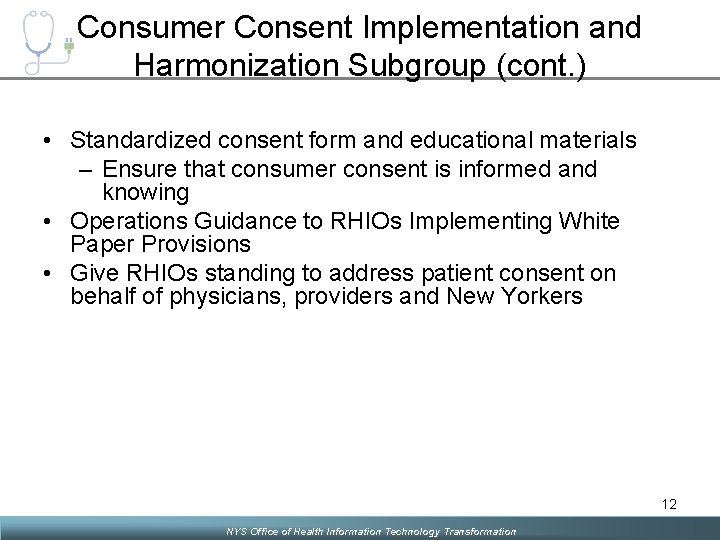 Consumer Consent Implementation and Harmonization Subgroup (cont.)

• Standardized consent form and educational materials
– Ensure that consumer consent is informed and knowing
• Operations Guidance to RHIOs Implementing White Paper Provisions
• Give RHIOs standing to address patient consent on behalf of physicians, providers and New Yorkers

12

NYS Office of Health Information Technology Transformation